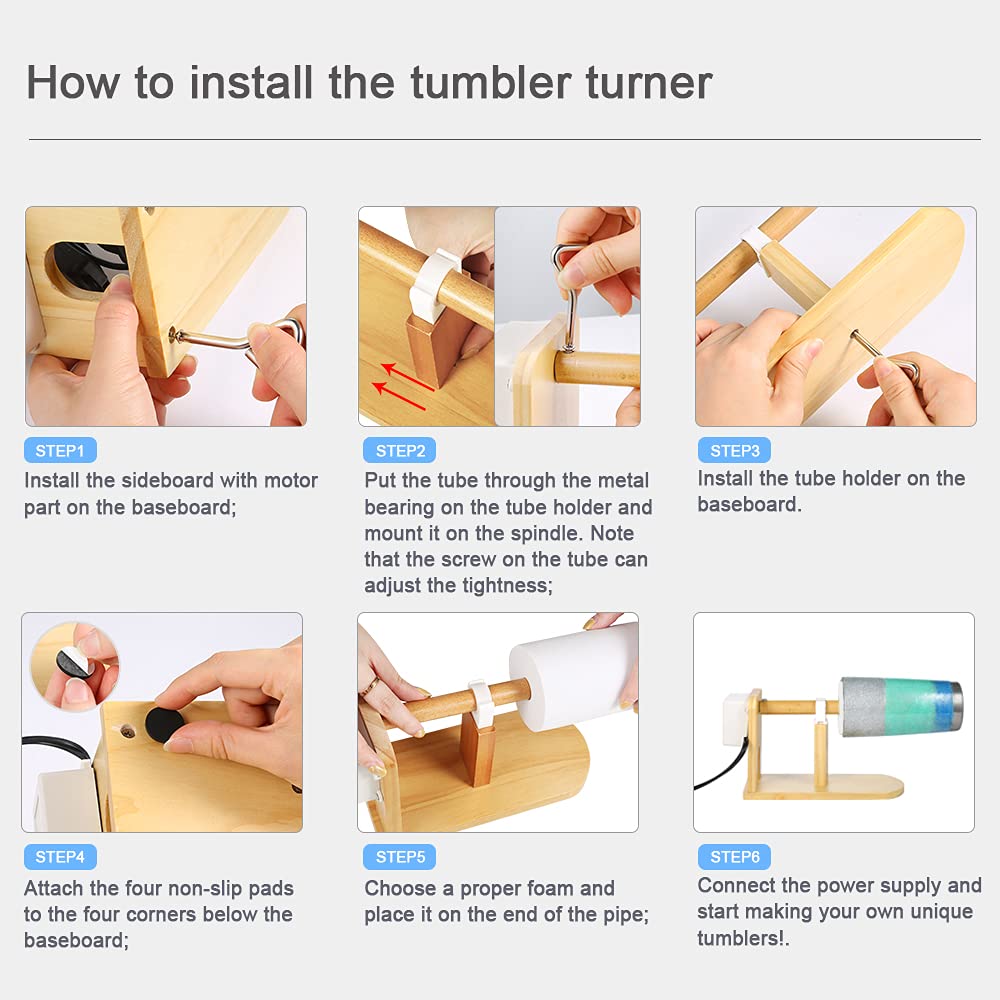 How to install the tumbler turner

STEP1
Install the sideboard with motor part on the baseboard;

STEP2
Put the tube through the metal bearing on the tube holder and mount it on the spindle. Note that the screw on the tube can adjust the tightness;

STEP3
Install the tube holder on the baseboard.

STEP4
Attach the four non-slip pads to the four corners below the baseboard;

STEP5
Choose a proper foam and place it on the end of the pipe;

STEP6
Connect the power supply and start making your own unique tumblers!.